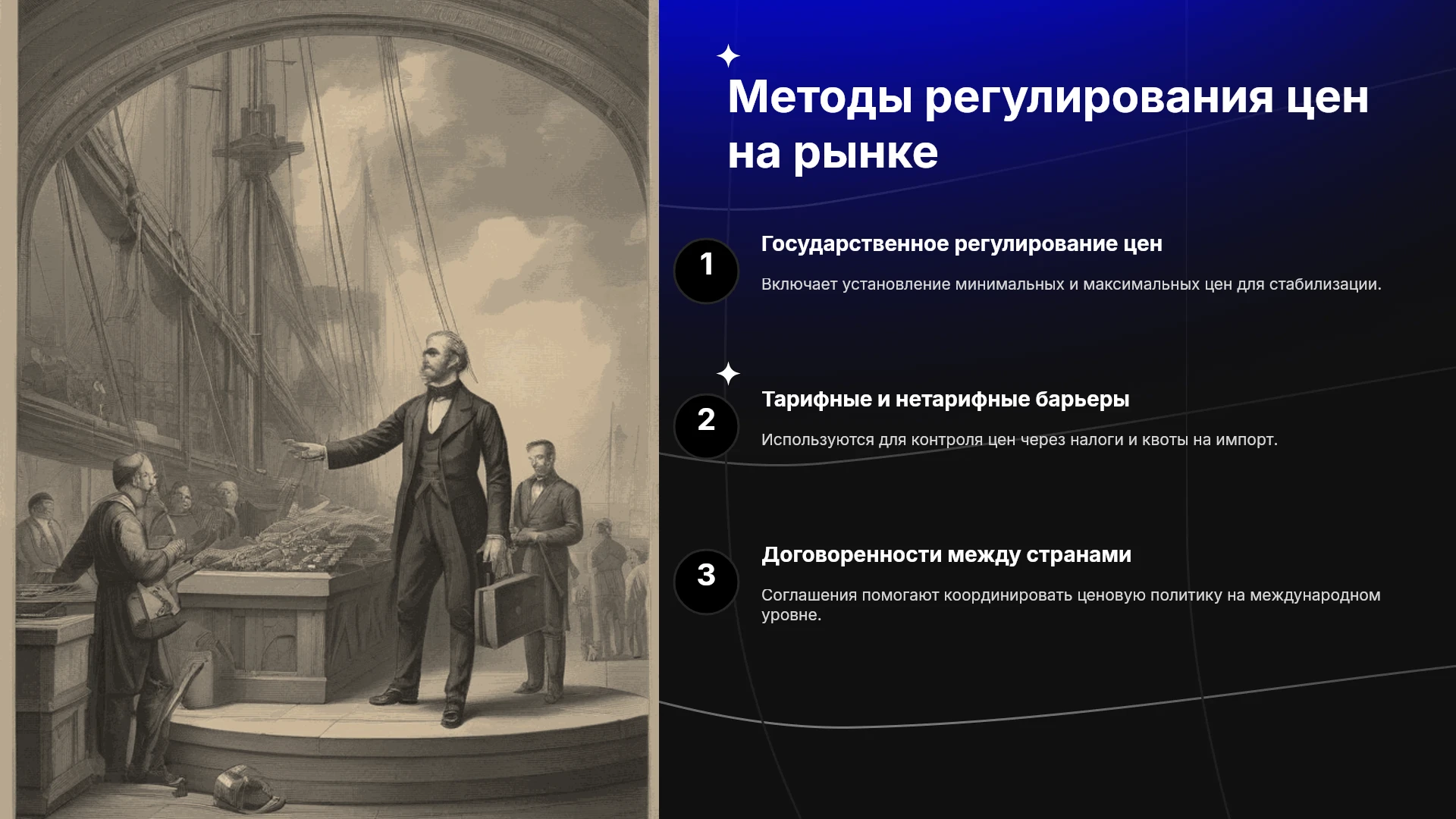 Методы регулирования цен на рынке

1

Государственное регулирование цен

Включает установление минимальных и максимальных цен для стабилизации.

2

Тарифные и нетарифные барьеры

Используются для контроля цен через налоги и квоты на импорт.

3

Договоренности между странами

Соглашения помогают координировать ценовую политику на международном уровне.